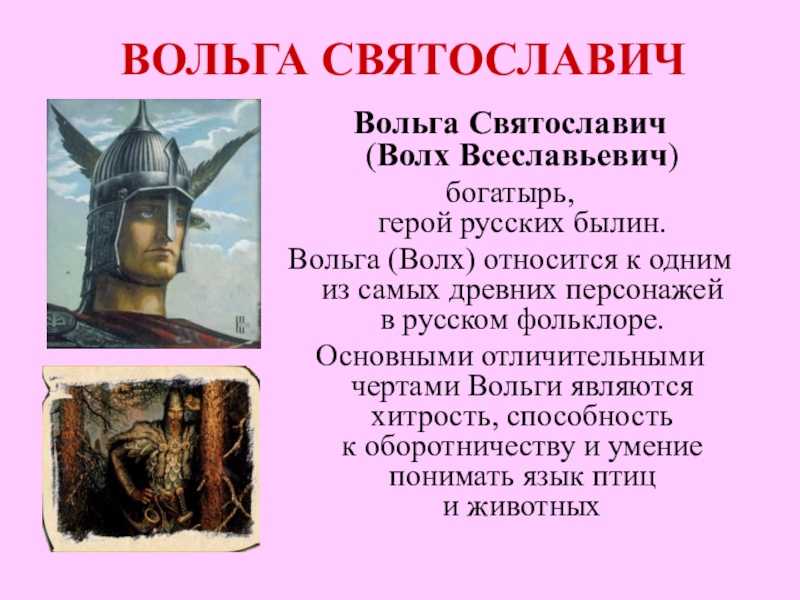 ВОЛЬГА СВЯТОСЛАВИЧ

Вольга Святославич (Волх Всеславьевич)

богатырь, герой русских былин.

Вольга (Волх) относится к одним из самых древних персонажей в русском фольклоре.

Основными отличительными чертами Вольги являются хитрость, способность к оборотничеству и умение понимать язык птиц и животных